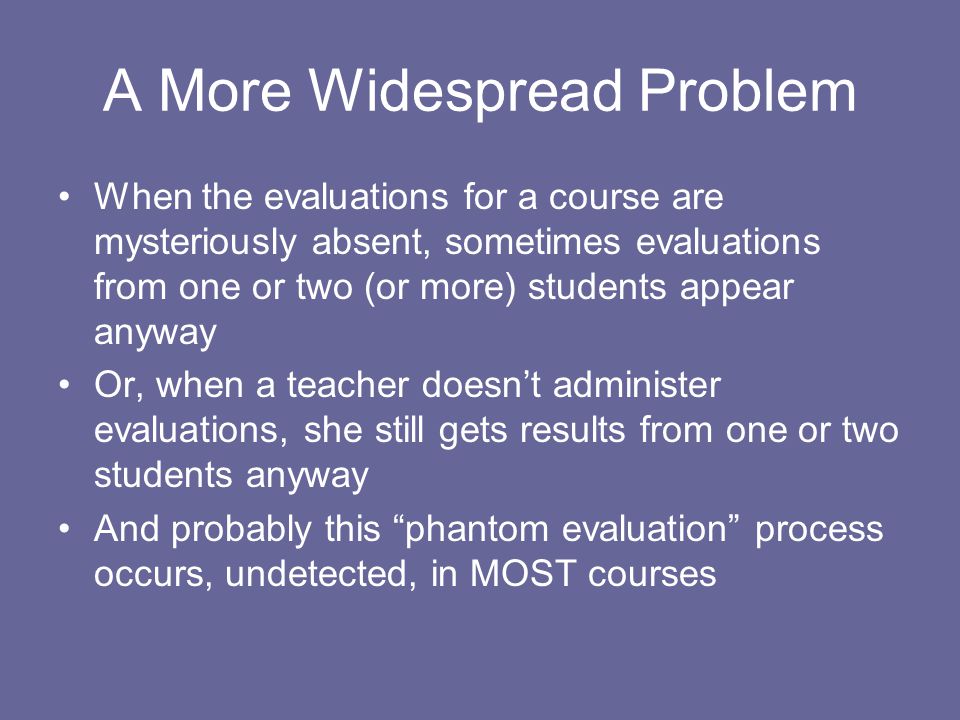 A More Widespread Problem

• When the evaluations for a course are mysteriously absent, sometimes evaluations from one or two (or more) students appear anyway
• Or, when a teacher doesn’t administer evaluations, she still gets results from one or two students anyway
• And probably this “phantom evaluation” process occurs, undetected, in MOST courses